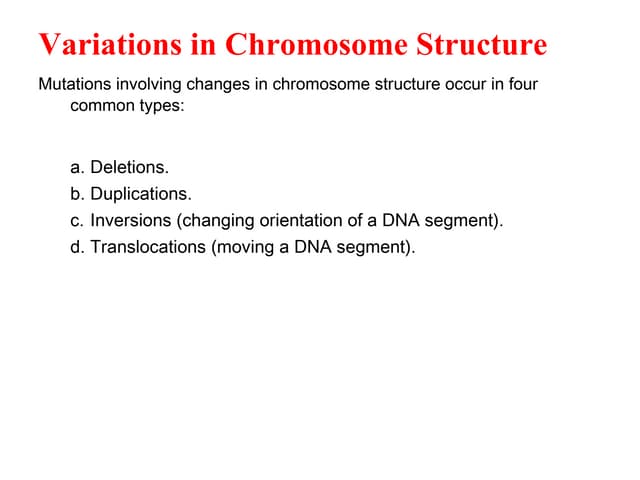 Variations in Chromosome Structure

Mutations involving changes in chromosome structure occur in four common types:

a. Deletions.
b. Duplications.
c. Inversions (changing orientation of a DNA segment).
d. Translocations (moving a DNA segment).